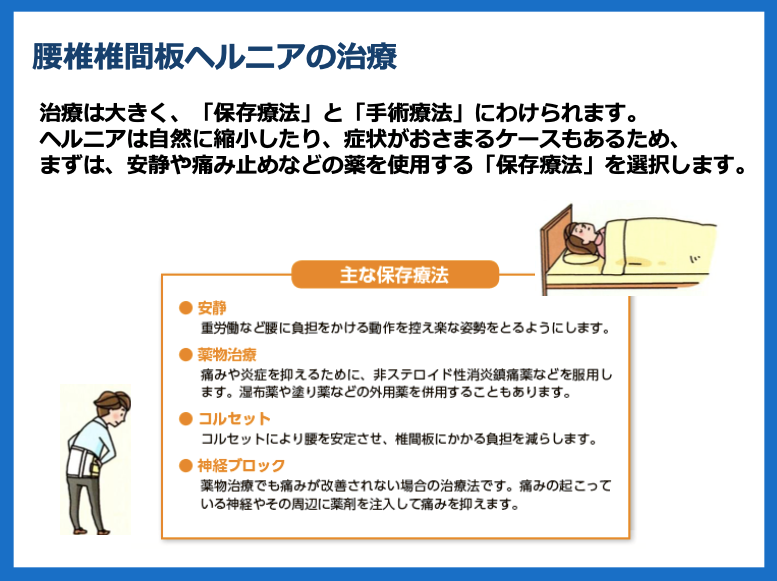 腰椎椎間板ヘルニアの治療

治療は大きく、「保存療法」と「手術療法」にわけられます。
ヘルニアは自然に縮小したり、症状がおさまるケースもあるため、
まずは、安静や痛み止めなどの薬を使用する「保存療法」を選択します。

主な保存療法

● 安静
重労働など腰に負担をかける動作を控え楽な姿勢をとるようにします。

● 薬物治療
痛みや炎症を抑えるために、非ステロイド性消炎鎮痛薬などを服用します。湿布薬や塗り薬などの外用薬を併用することもあります。

● コルセット
コルセットにより腰を安定させ、椎間板にかかる負担を減らします。

● 神経ブロック
薬物治療でも痛みが改善されない場合の治療法です。痛みの起こっている神経やその周辺に薬剤を注入して痛みを抑えます。